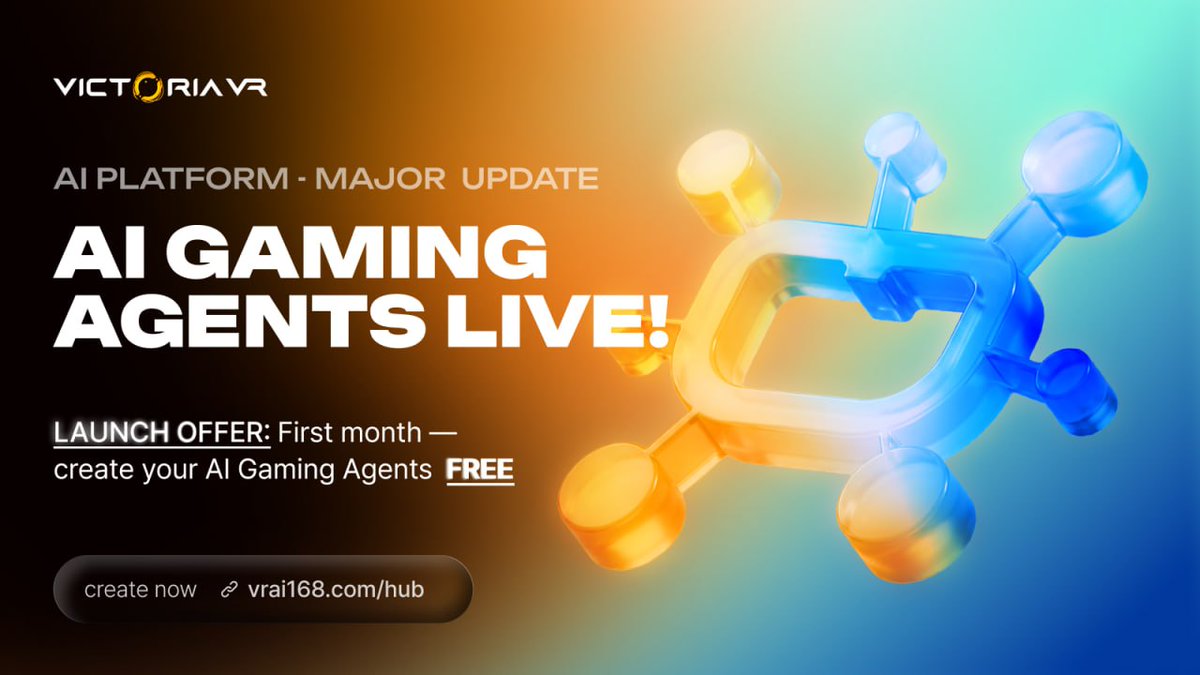 VICTORIAVR

AI PLATFORM - MAJOR UPDATE

AI GAMING AGENTS LIVE!

LAUNCH OFFER: First month — create your AI Gaming Agents FREE

create now vrai168.com/hub